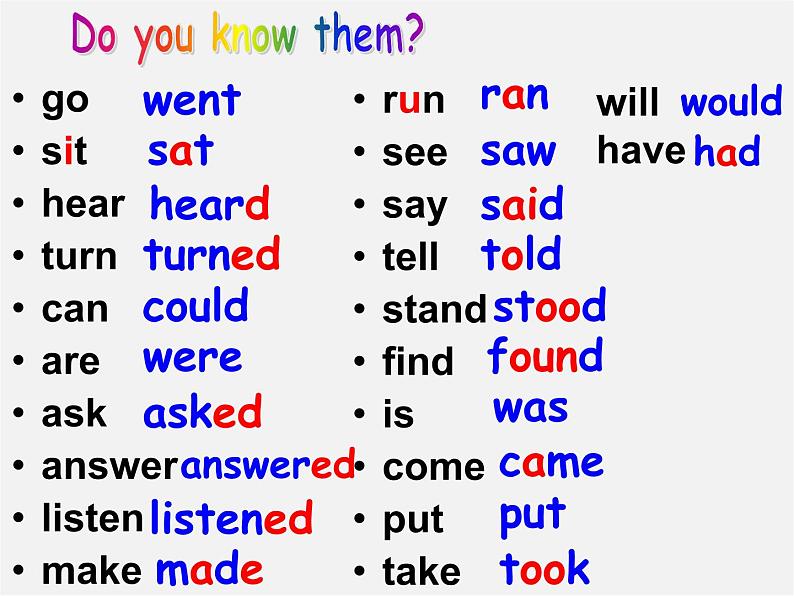 Do you know them?

• go went
• sit sat
• hear heard
• turn turned
• can could
• are were
• ask asked
• answer answered
• listen listened
• make made

• run ran
• see saw
• say said
• tell told
• stand stood
• find found
• is was
• come came
• put put
• take took

will would
have had